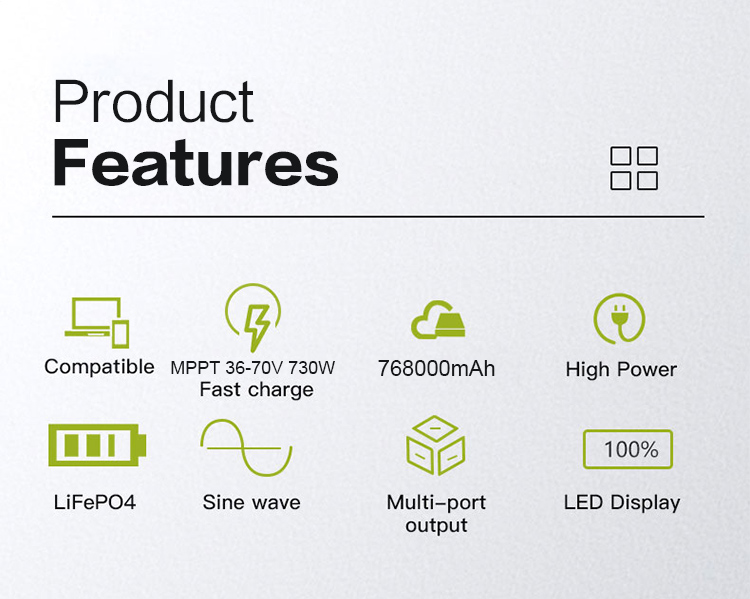 Product
Features

Compatible

MPPT 36-70V 730W
Fast charge

768000mAh

High Power

LiFePO4

Sine wave

Multi-port output

100%

LED Display